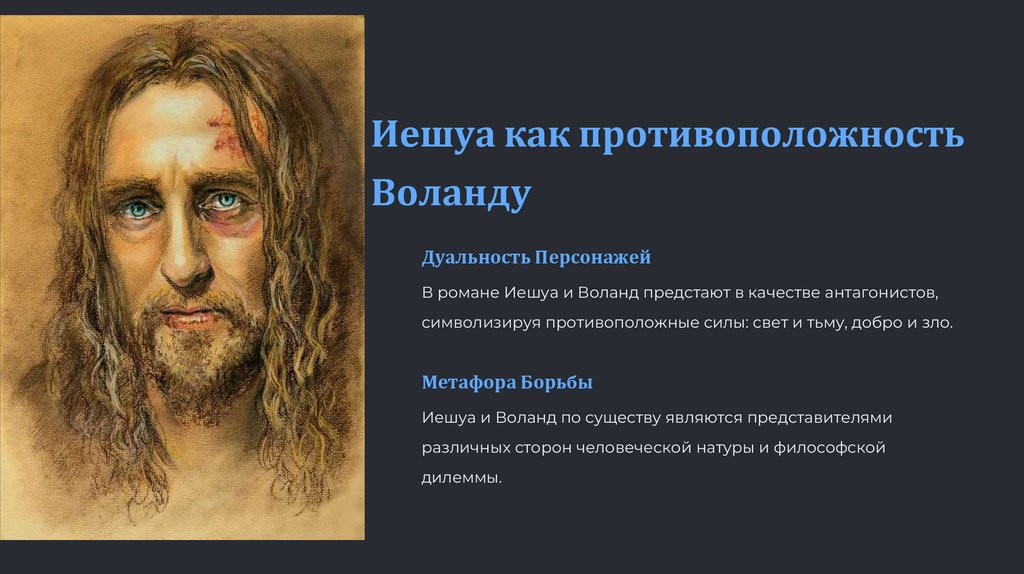 Иешуа как противоположность Воланду

Дуальность Персонажей

В романе Иешуа и Воланд предстают в качестве антагонистов, символизируя противоположные силы: свет и тьму, добро и зло.

Метафора Борьбы

Иешуа и Воланд по существу являются представителями различных сторон человеческой натуры и философской дилеммы.